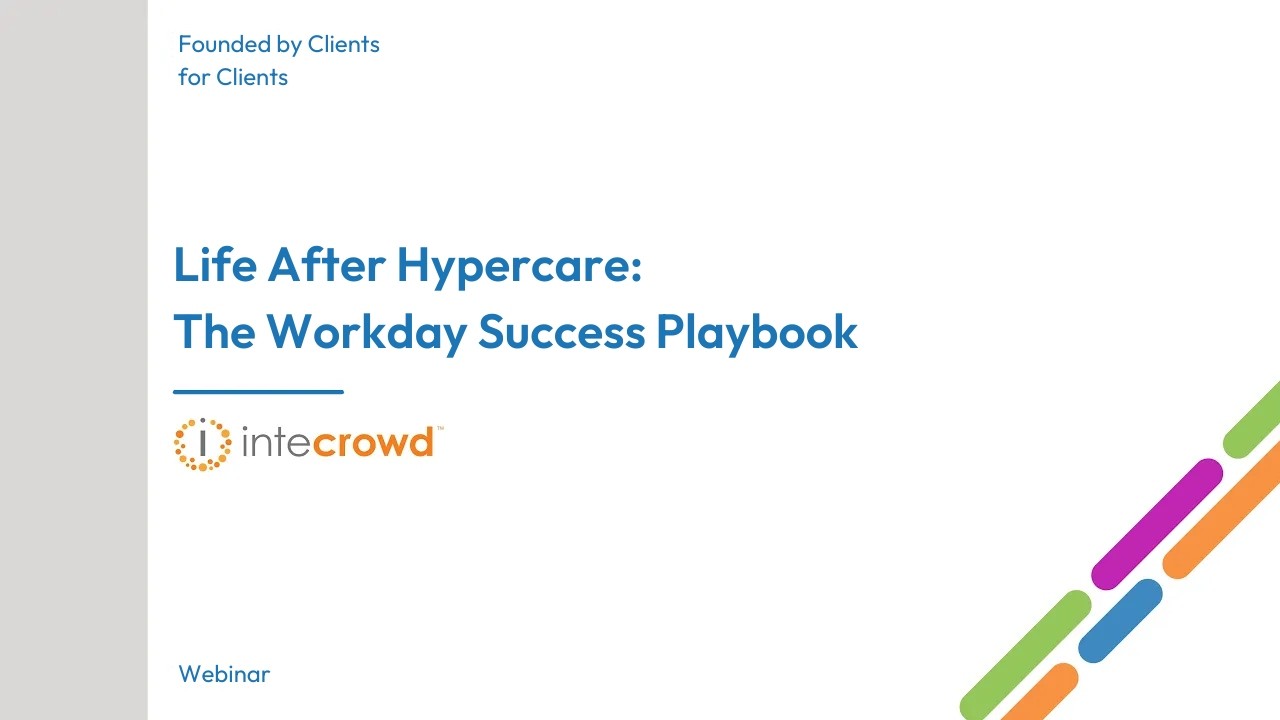 Founded by Clients
for Clients

Life After Hypercare:
The Workday Success Playbook

intecrowd™

Webinar